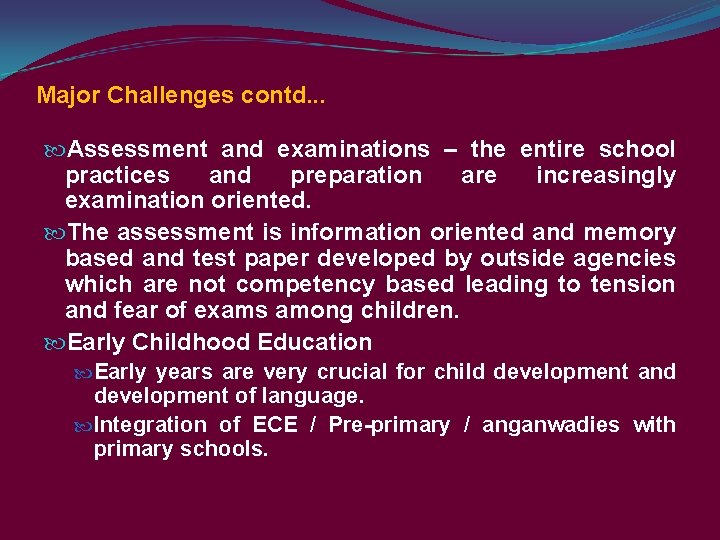 Major Challenges contd...

Assessment and examinations – the entire school practices and preparation are increasingly examination oriented.

The assessment is information oriented and memory based and test paper developed by outside agencies which are not competency based leading to tension and fear of exams among children.

Early Childhood Education

Early years are very crucial for child development and development of language.

Integration of ECE / Pre-primary / anganwadies with primary schools.